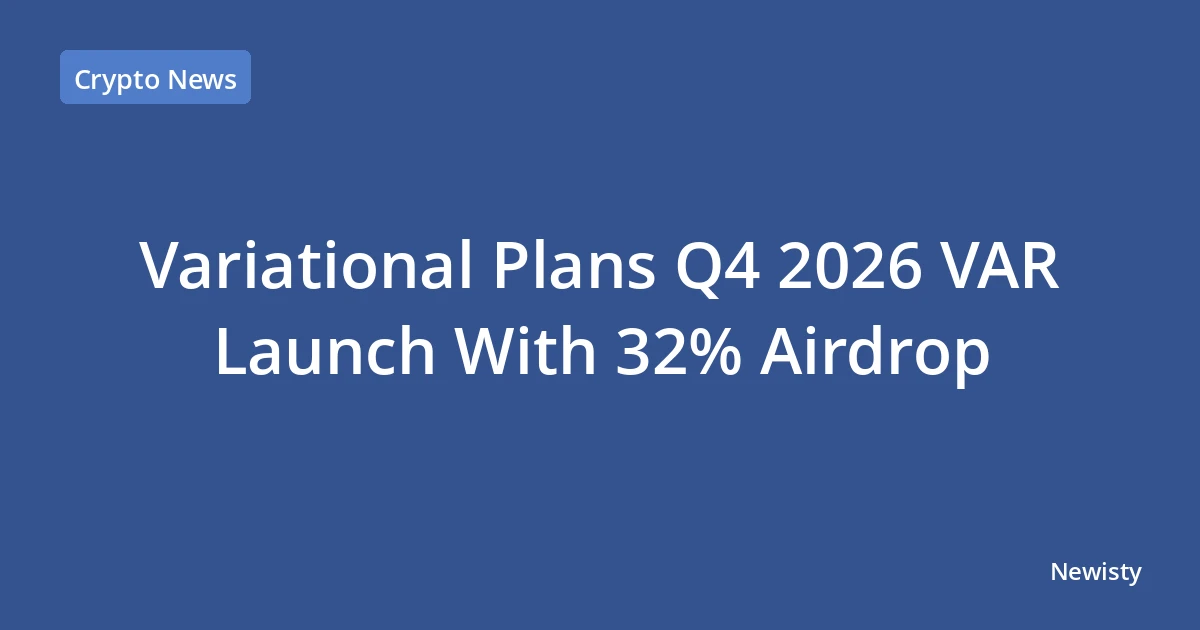 Crypto News

Variational Plans Q4 2026 VAR Launch With 32% Airdrop

Newisty